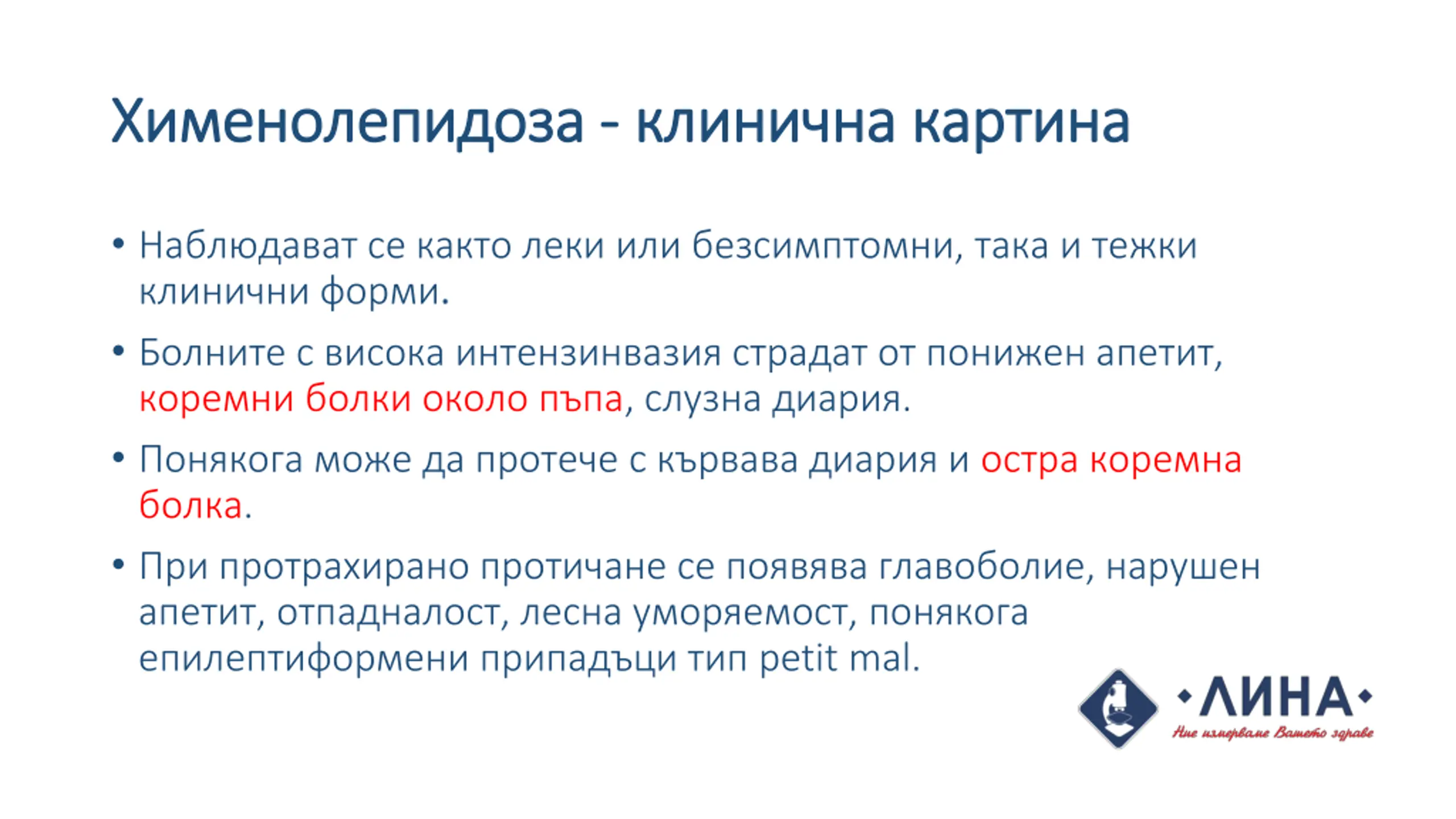 Хименолепидоза - клинична картина

• Наблюдават се както леки или безсимптомни, така и тежки клинични форми.

• Болните с висока интензинвазия страдат от понижен апетит, коремни болки около пъпа, слузна диария.

• Понякога може да протече с кървава диария и остра коремна болка.

• При протрахирано протичане се появява главоболие, нарушен апетит, отпадналост, лесна уморяемост, понякога епилептиформени припадъци тип petit mal.

•ЛИНА•
Ние измерваме Вашето здраве